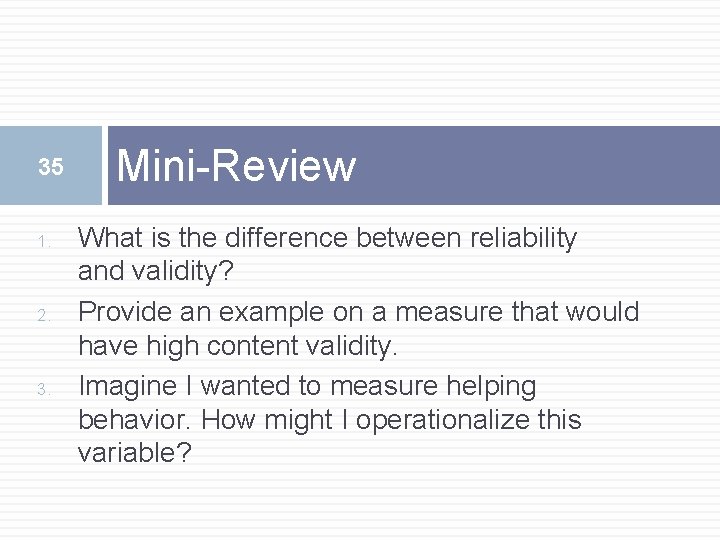 35

Mini-Review

1. What is the difference between reliability and validity?
2. Provide an example on a measure that would have high content validity.
3. Imagine I wanted to measure helping behavior. How might I operationalize this variable?